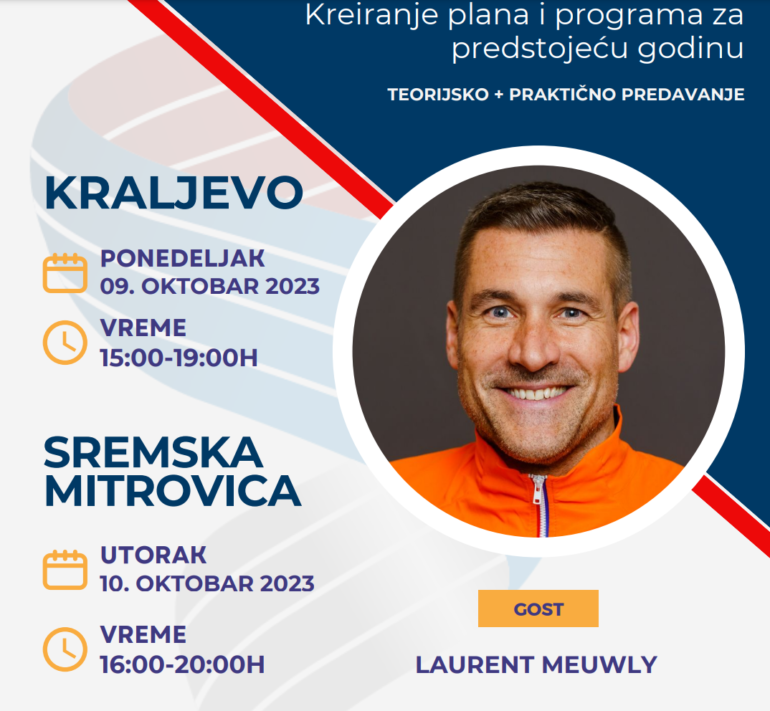 Kreiranje plana i programa za predstojeću godinu

TEORIJSKO + PRAKTIČNO PREDAVANJE

KRALJEVO

PONEDELJAK
09. OKTOBAR 2023

VREME
15:00-19:00H

SREMSKA MITROVICA

UTORAK
10. OKTOBAR 2023

VREME
16:00-20:00H

GOST

LAURENT MEUWLY